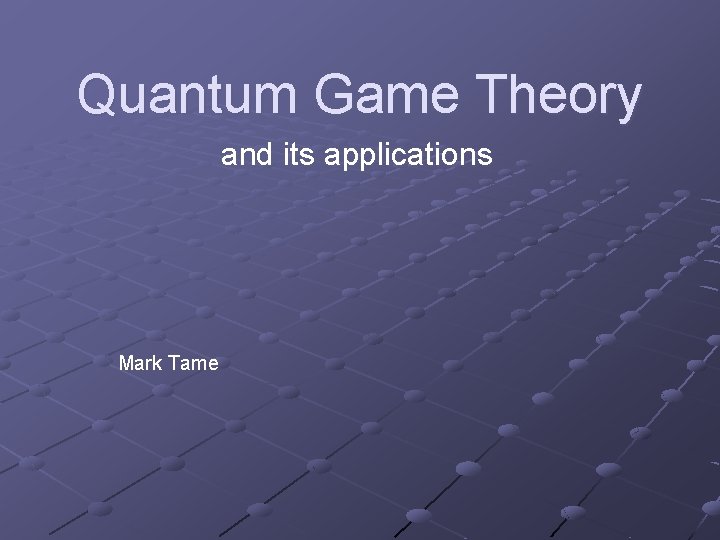 Quantum Game Theory

and its applications

Mark Tame